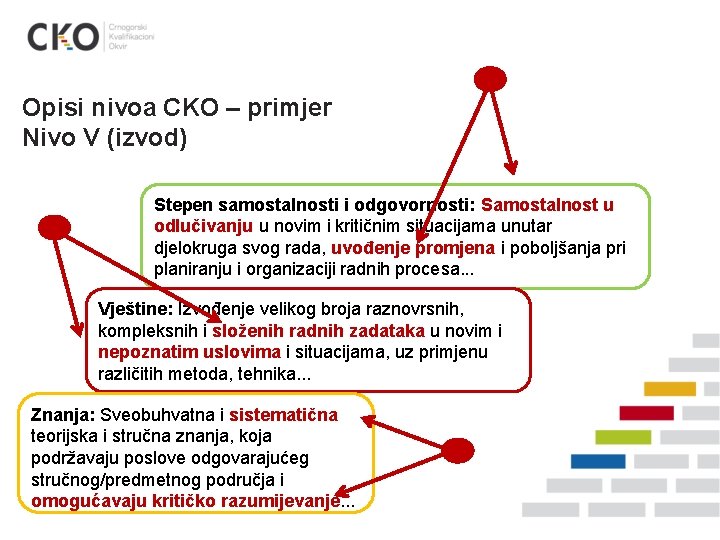 CKO Crnogorski Kvalifikacioni Okvir

Opisi nivoa CKO – primjer
Nivo V (izvod)

Stepen samostalnosti i odgovornosti: Samostalnost u odlučivanju u novim i kritičnim situacijama unutar djelokruga svog rada, uvođenje promjena i poboljšanja pri planiranju i organizaciji radnih procesa...

Vještine: Izvođenje velikog broja raznovrsnih, kompleksnih i složenih radnih zadataka u novim i nepoznatim uslovima i situacijama, uz primjenu različitih metoda, tehnika...

Znanja: Sveobuhvatna i sistematična teorijska i stručna znanja, koja podržavaju poslove odgovarajućeg stručnog/predmetnog područja i omogućavaju kritičko razumijevanje...